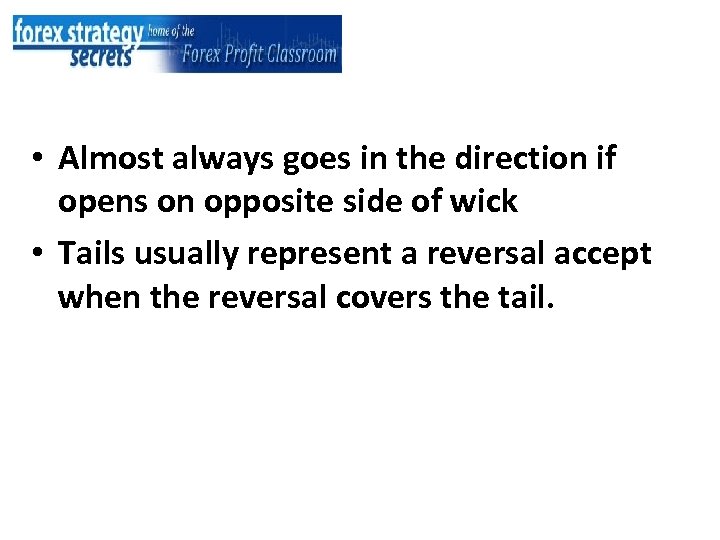 forex strategy secrets home of the Forex Profit Classroom

• Almost always goes in the direction if opens on opposite side of wick
• Tails usually represent a reversal accept when the reversal covers the tail.